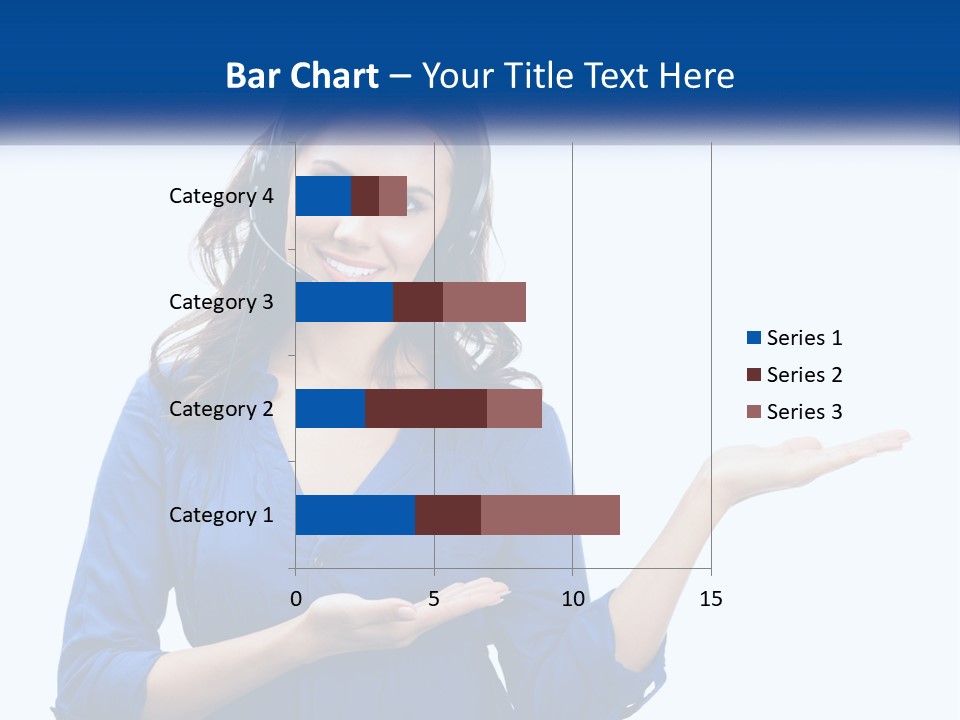 Bar Chart – Your Title Text Here

Category 4
Category 3
Category 2
Category 1

0
5
10
15

Series 1
Series 2
Series 3